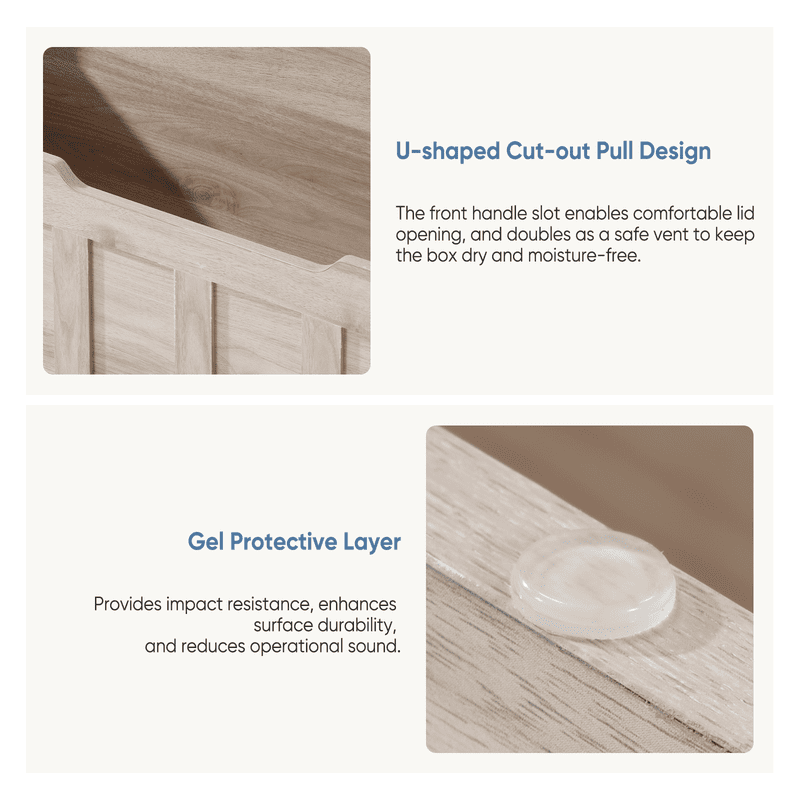 U-shaped Cut-out Pull Design

The front handle slot enables comfortable lid opening, and doubles as a safe vent to keep the box dry and moisture-free.

Gel Protective Layer

Provides impact resistance, enhances surface durability, and reduces operational sound.